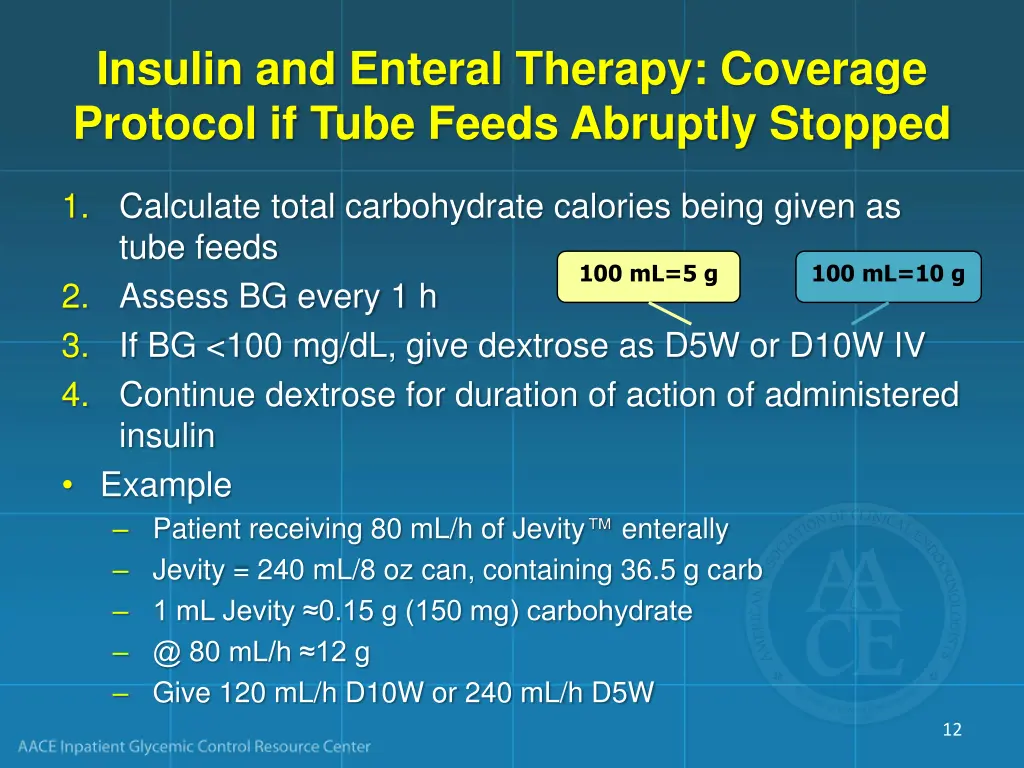 Insulin and Enteral Therapy: Coverage Protocol if Tube Feeds Abruptly Stopped

1. Calculate total carbohydrate calories being given as tube feeds
2. Assess BG every 1 h
3. If BG <100 mg/dL, give dextrose as D5W or D10W IV
4. Continue dextrose for duration of action of administered insulin

100 mL=5 g

100 mL=10 g

• Example
– Patient receiving 80 mL/h of Jevity™ enterally
– Jevity = 240 mL/8 oz can, containing 36.5 g carb
– 1 mL Jevity ≈0.15 g (150 mg) carbohydrate
– @ 80 mL/h ≈12 g
– Give 120 mL/h D10W or 240 mL/h D5W

AMERICAN ASSOCIATION OF CLINICAL ENDOCRINOLOGISTS AACE

AACE Inpatient Glycemic Control Resource Center

12